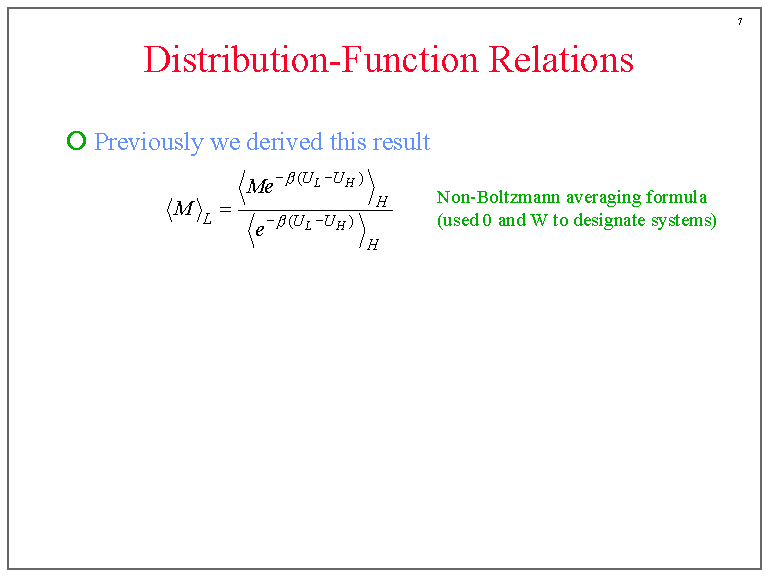 7

Distribution-Function Relations

Previously we derived this result

$\langle M \rangle_L = \frac{\langle M e^{-\beta(U_L - U_H)} \rangle_H}{\langle e^{-\beta(U_L - U_H)} \rangle_H}$

Non-Boltzmann averaging formula (used 0 and W to designate systems)